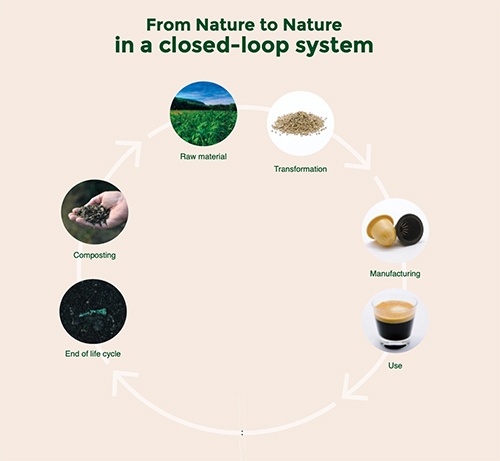 From Nature to Nature
in a closed-loop system

Raw material

Transformation

Manufacturing

Use

End of life cycle

Composting